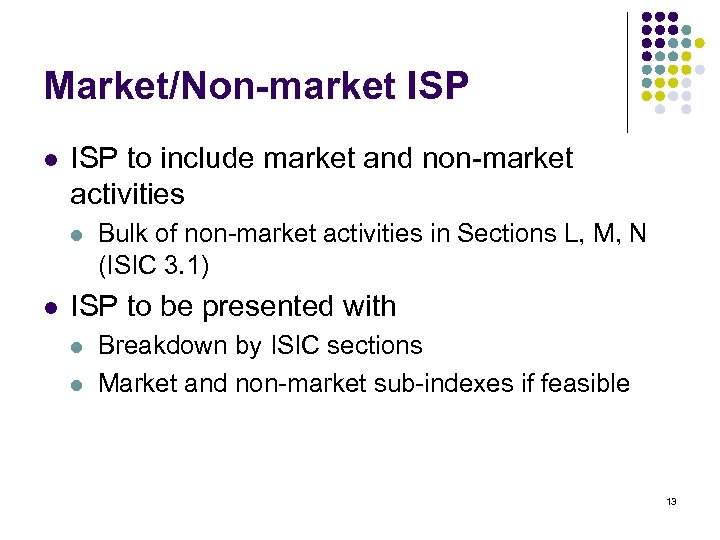 Market/Non-market ISP

- ISP to include market and non-market activities
  - Bulk of non-market activities in Sections L, M, N (ISIC 3.1)
- ISP to be presented with
  - Breakdown by ISIC sections
  - Market and non-market sub-indexes if feasible

13